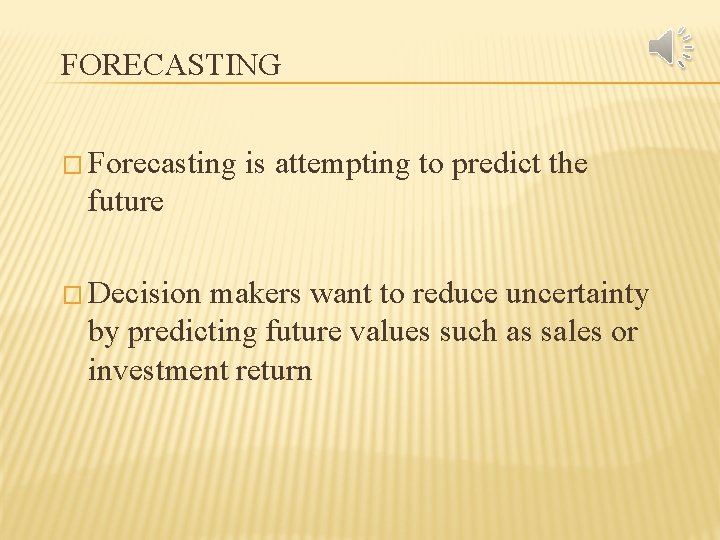 FORECASTING

□ Forecasting is attempting to predict the future

□ Decision makers want to reduce uncertainty by predicting future values such as sales or investment return